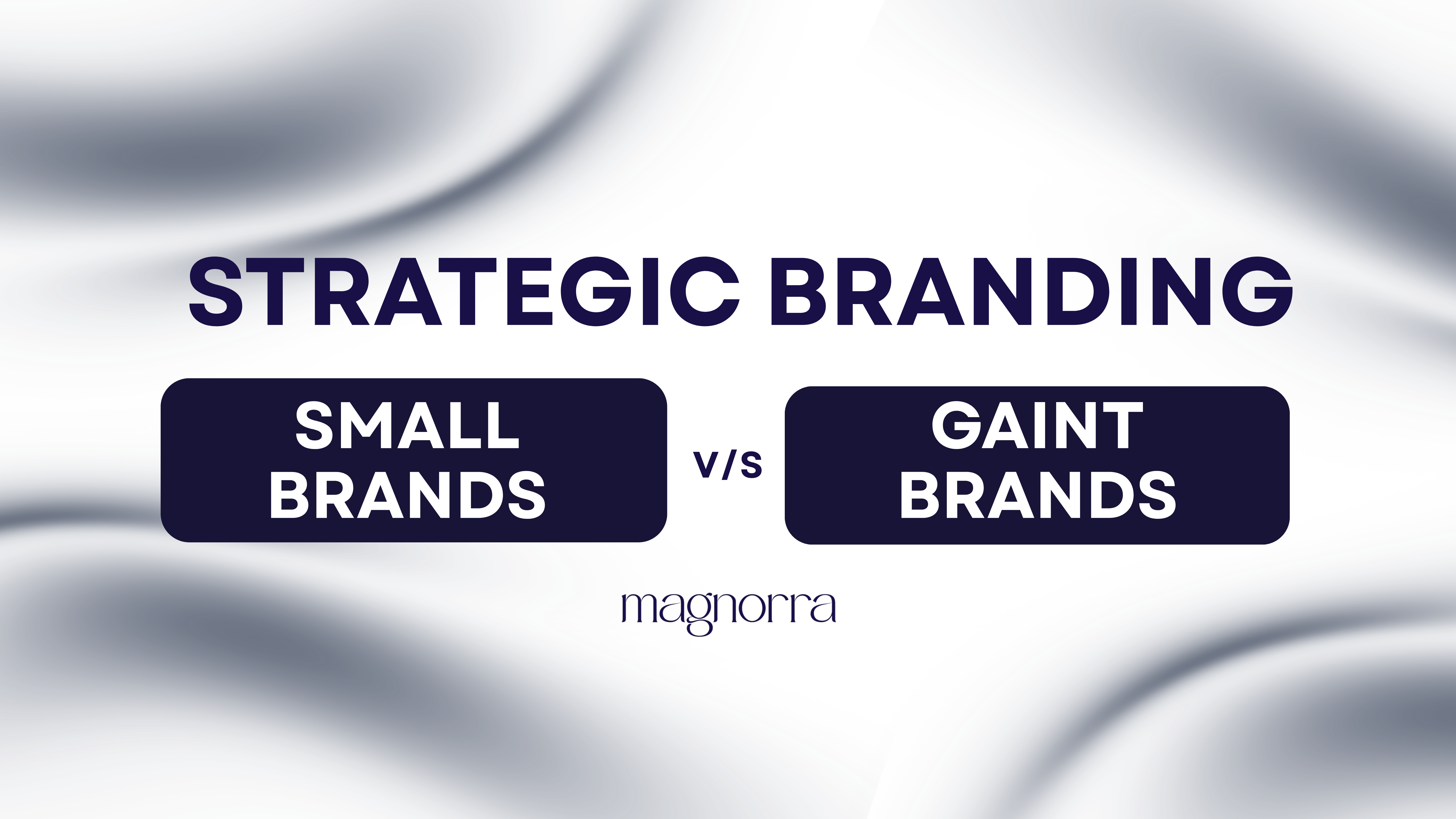 STRATEGIC BRANDING

SMALL BRANDS

V/S

GAINT BRANDS

magnorra